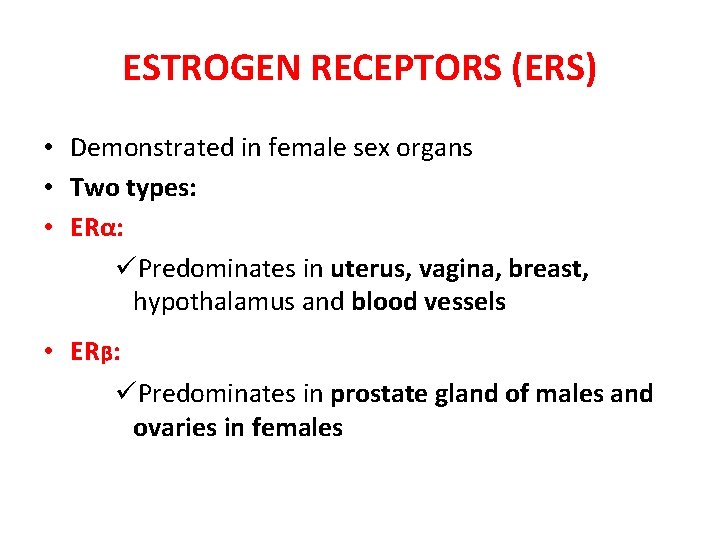 ESTROGEN RECEPTORS (ERS)

• Demonstrated in female sex organs
• Two types:
• ERα:

✓Predominates in uterus, vagina, breast, hypothalamus and blood vessels

• ERβ:

✓Predominates in prostate gland of males and ovaries in females